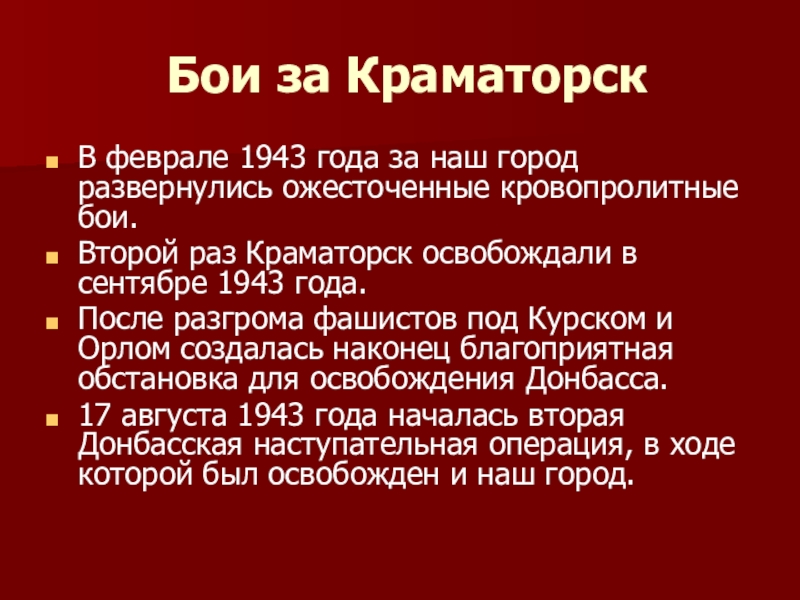 Бои за Краматорск

В феврале 1943 года за наш город развернулись ожесточенные кровопролитные бои.

Второй раз Краматорск освобождали в сентябре 1943 года.

После разгрома фашистов под Курском и Орлом создалась наконец благоприятная обстановка для освобождения Донбасса.

17 августа 1943 года началась вторая Донбасская наступательная операция, в ходе которой был освобожден и наш город.